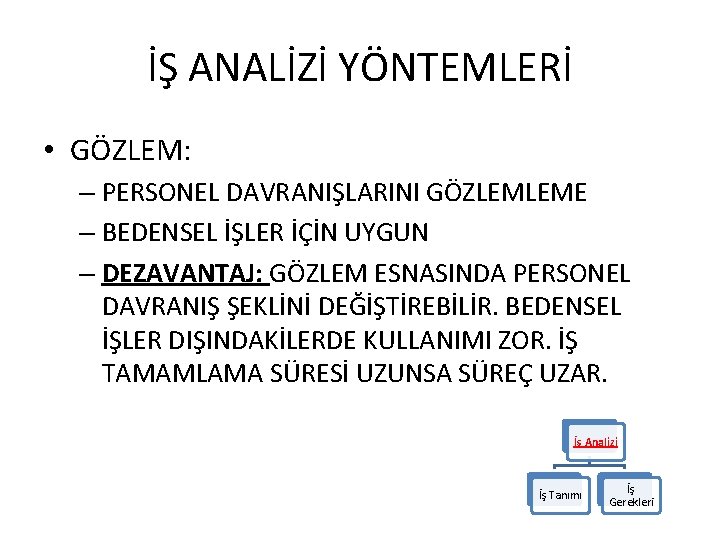 İŞ ANALİZİ YÖNTEMLERİ

• GÖZLEM:
– PERSONEL DAVRANIŞLARINI GÖZLEMLEME
– BEDENSEL İŞLER İÇİN UYGUN
– DEZAVANTAJ: GÖZLEM ESNASINDA PERSONEL DAVRANIŞ ŞEKLİNİ DEĞİŞTİREBİLİR. BEDENSEL İŞLER DIŞINDAKİLERDE KULLANIMI ZOR. İŞ TAMAMLAMA SÜRESİ UZUNSA SÜREÇ UZAR.

İş Analizi

İş Tanımı

İş Gerekleri